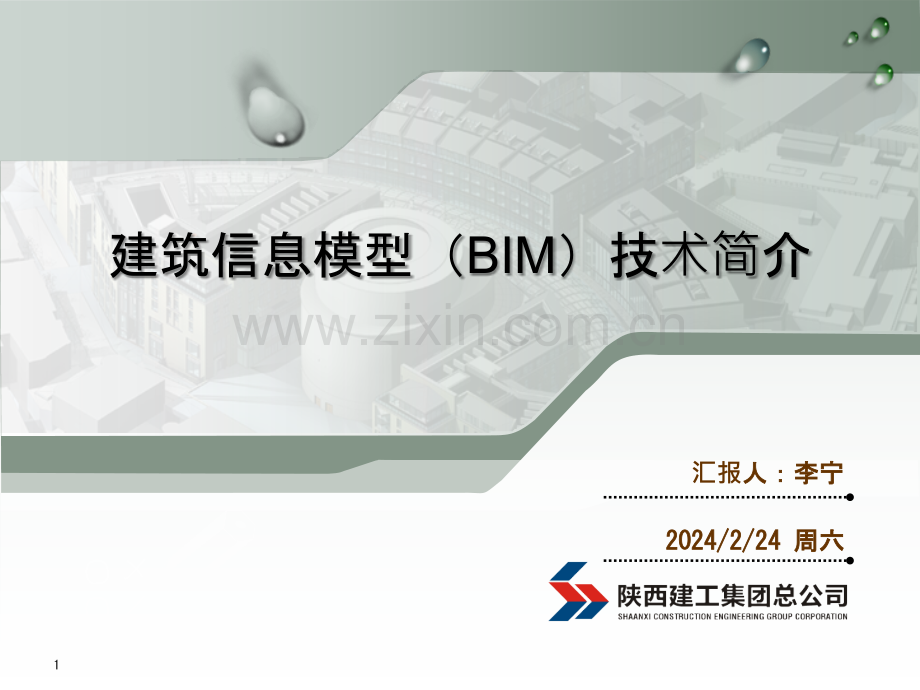 建筑信息模型（BIM）技术简介

www.zixin.com.cn

汇报人：李宁

2024/2/24 周六

陕西建工集团总公司
SHAANXI CONSTRUCTION ENGINEERING GROUP CORPORATION

1